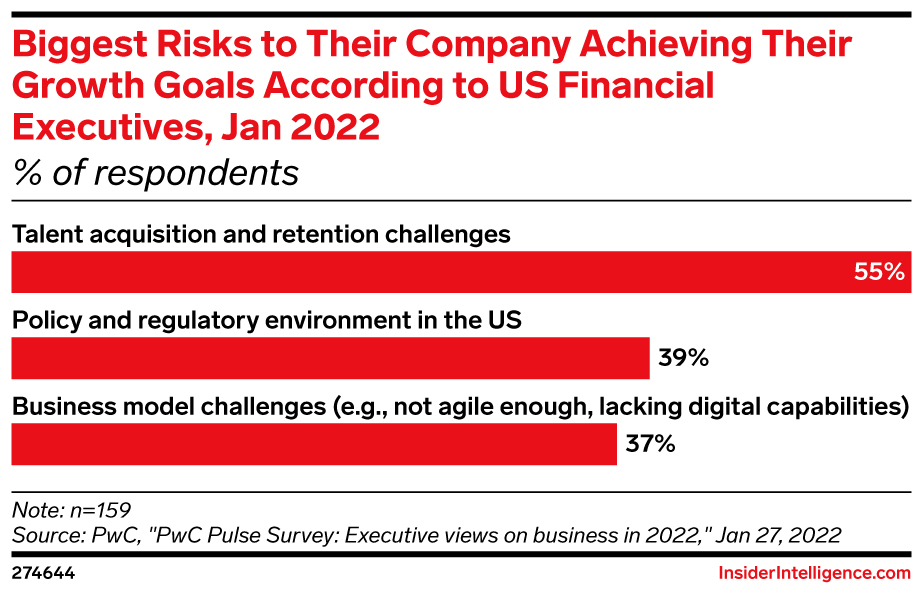 Biggest Risks to Their Company Achieving Their Growth Goals According to US Financial Executives, Jan 2022
% of respondents

Talent acquisition and retention challenges
55%

Policy and regulatory environment in the US
39%

Business model challenges (e.g., not agile enough, lacking digital capabilities)
37%

Note: n=159
Source: PwC, "PwC Pulse Survey: Executive views on business in 2022," Jan 27, 2022

274644

InsiderIntelligence.com